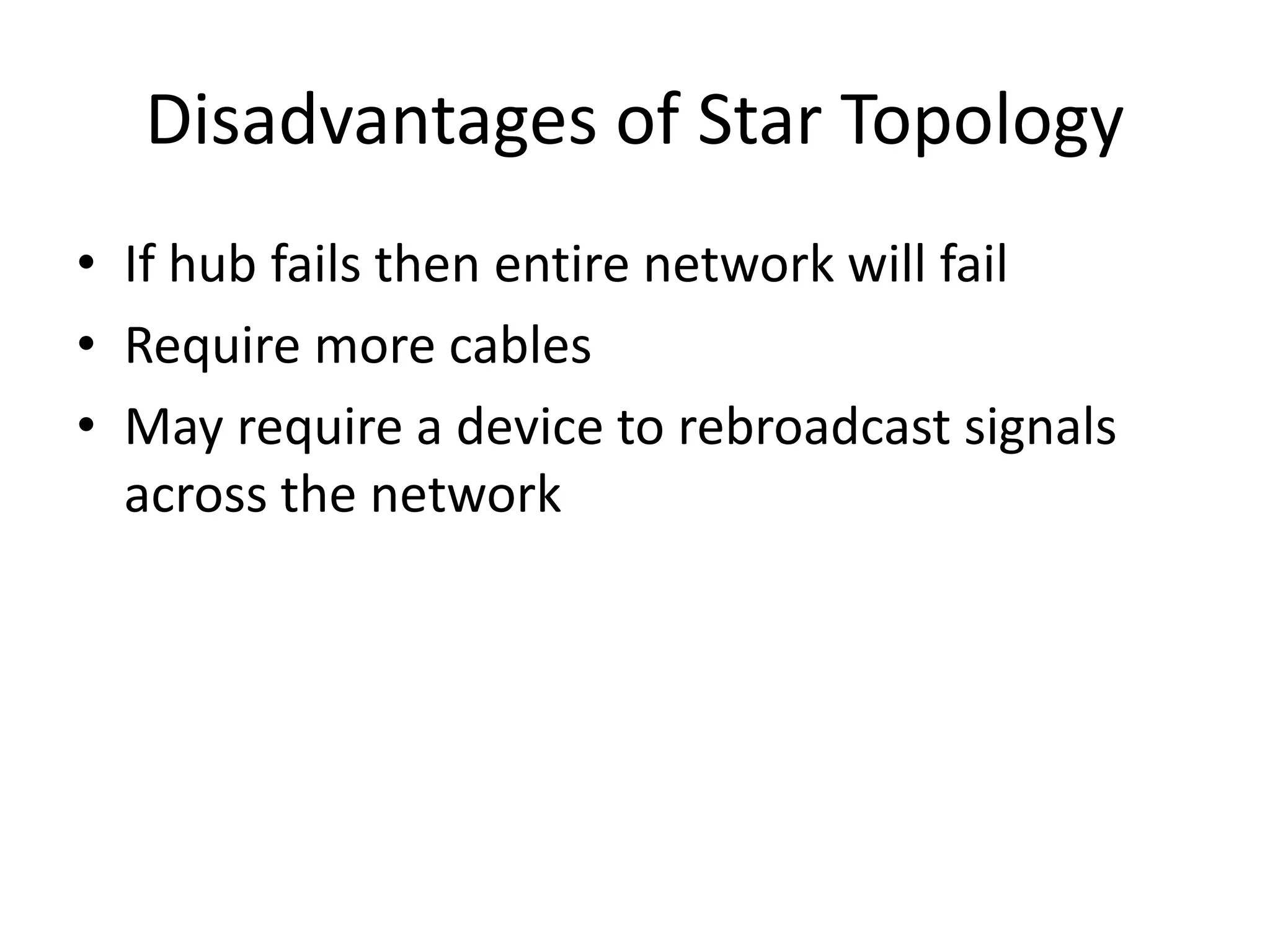 Disadvantages of Star Topology

• If hub fails then entire network will fail
• Require more cables
• May require a device to rebroadcast signals across the network